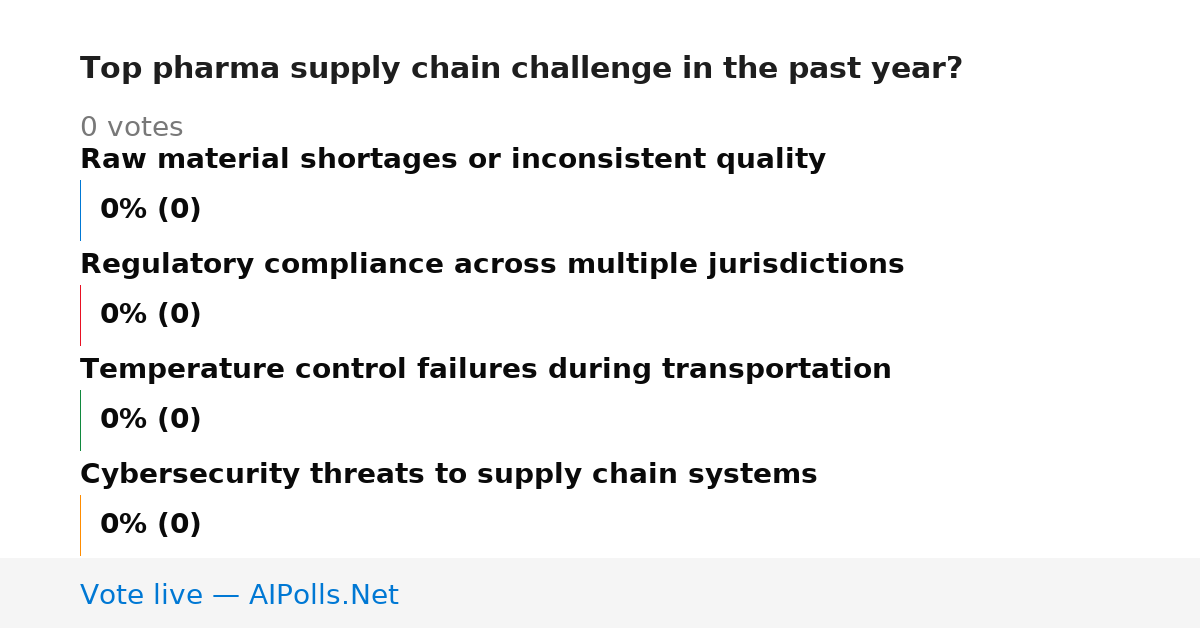 Top pharma supply chain challenge in the past year?

0 votes

Raw material shortages or inconsistent quality

0% (0)

Regulatory compliance across multiple jurisdictions

0% (0)

Temperature control failures during transportation

0% (0)

Cybersecurity threats to supply chain systems

0% (0)

Vote live — AIPolls.Net